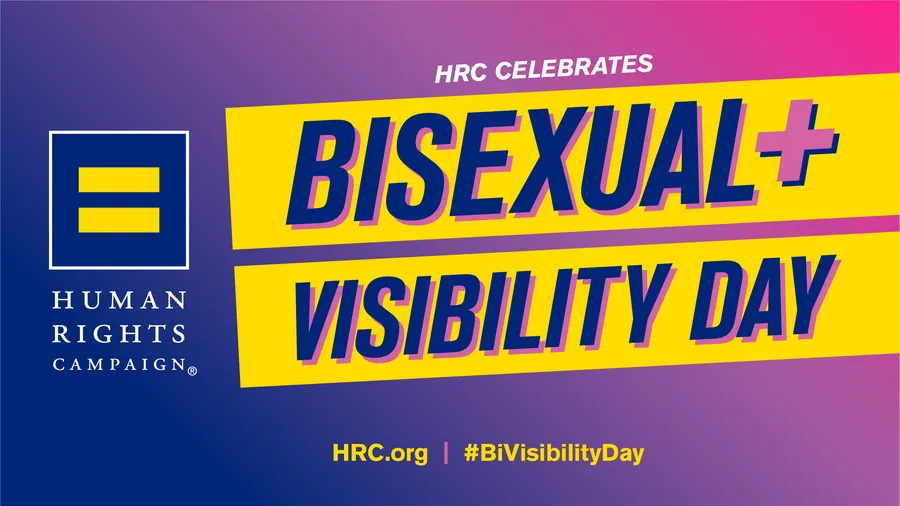 HUMAN RIGHTS CAMPAIGN®

HRC CELEBRATES

BISEXUAL+

VISIBILITY DAY

HRC.org | #BiVisibilityDay